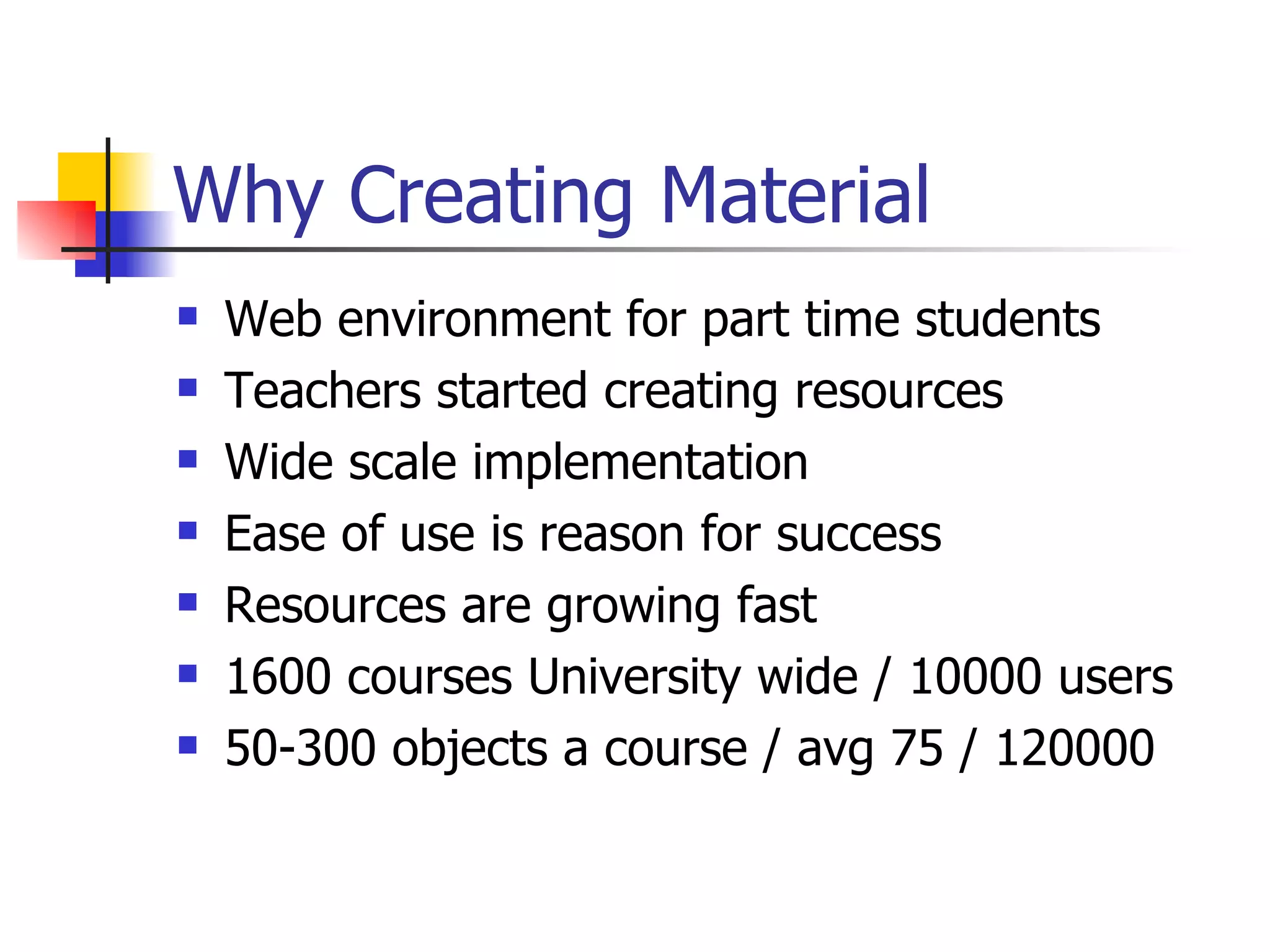 Why Creating Material

- Web environment for part time students
- Teachers started creating resources
- Wide scale implementation
- Ease of use is reason for success
- Resources are growing fast
- 1600 courses University wide / 10000 users
- 50-300 objects a course / avg 75 / 120000